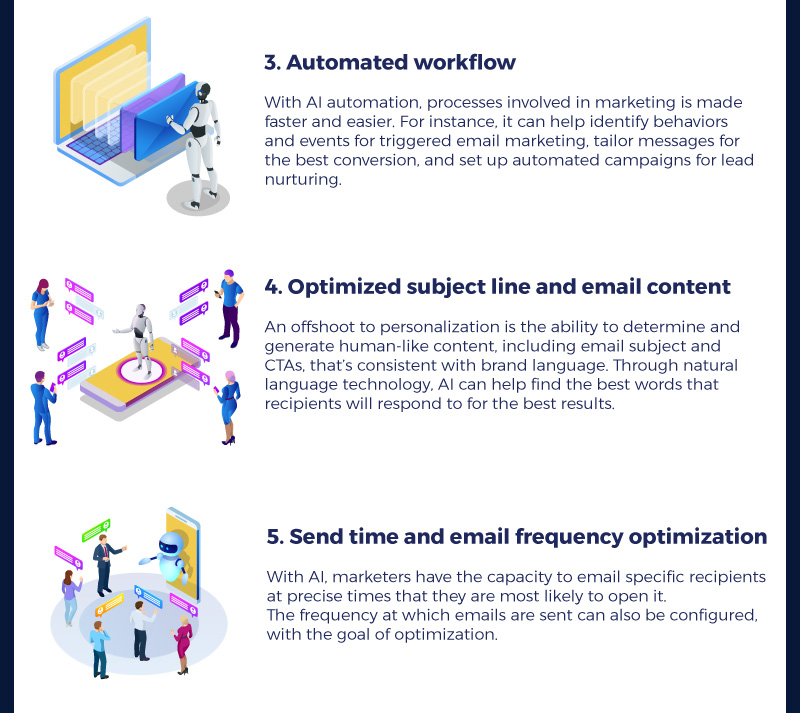 3. Automated workflow

With AI automation, processes involved in marketing is made faster and easier. For instance, it can help identify behaviors and events for triggered email marketing, tailor messages for the best conversion, and set up automated campaigns for lead nurturing.

4. Optimized subject line and email content

An offshoot to personalization is the ability to determine and generate human-like content, including email subject and CTAs, that's consistent with brand language. Through natural language technology, AI can help find the best words that recipients will respond to for the best results.

5. Send time and email frequency optimization

With AI, marketers have the capacity to email specific recipients at precise times that they are most likely to open it.
The frequency at which emails are sent can also be configured, with the goal of optimization.